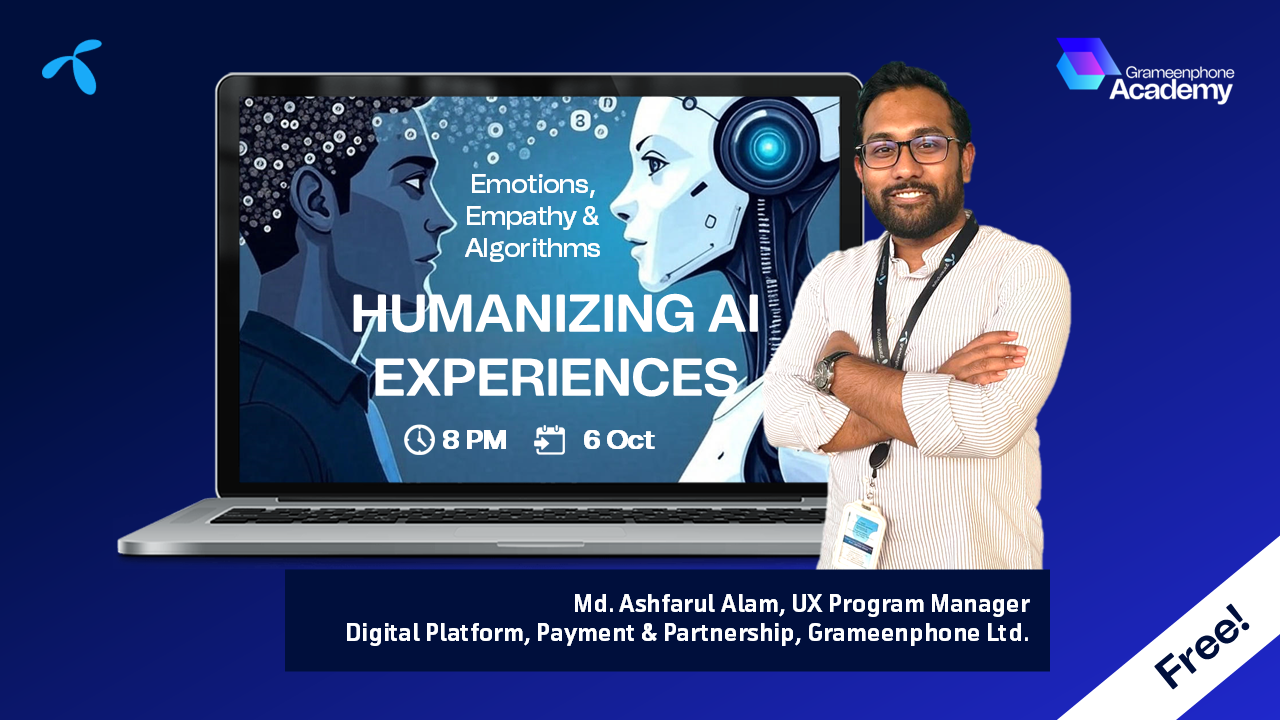 Grameenphone Academy

Emotions, Empathy & Algorithms

HUMANIZING AI EXPERIENCES

8 PM 6 Oct

Md. Ashfarul Alam, UX Program Manager
Digital Platform, Payment & Partnership, Grameenphone Ltd.

Free!